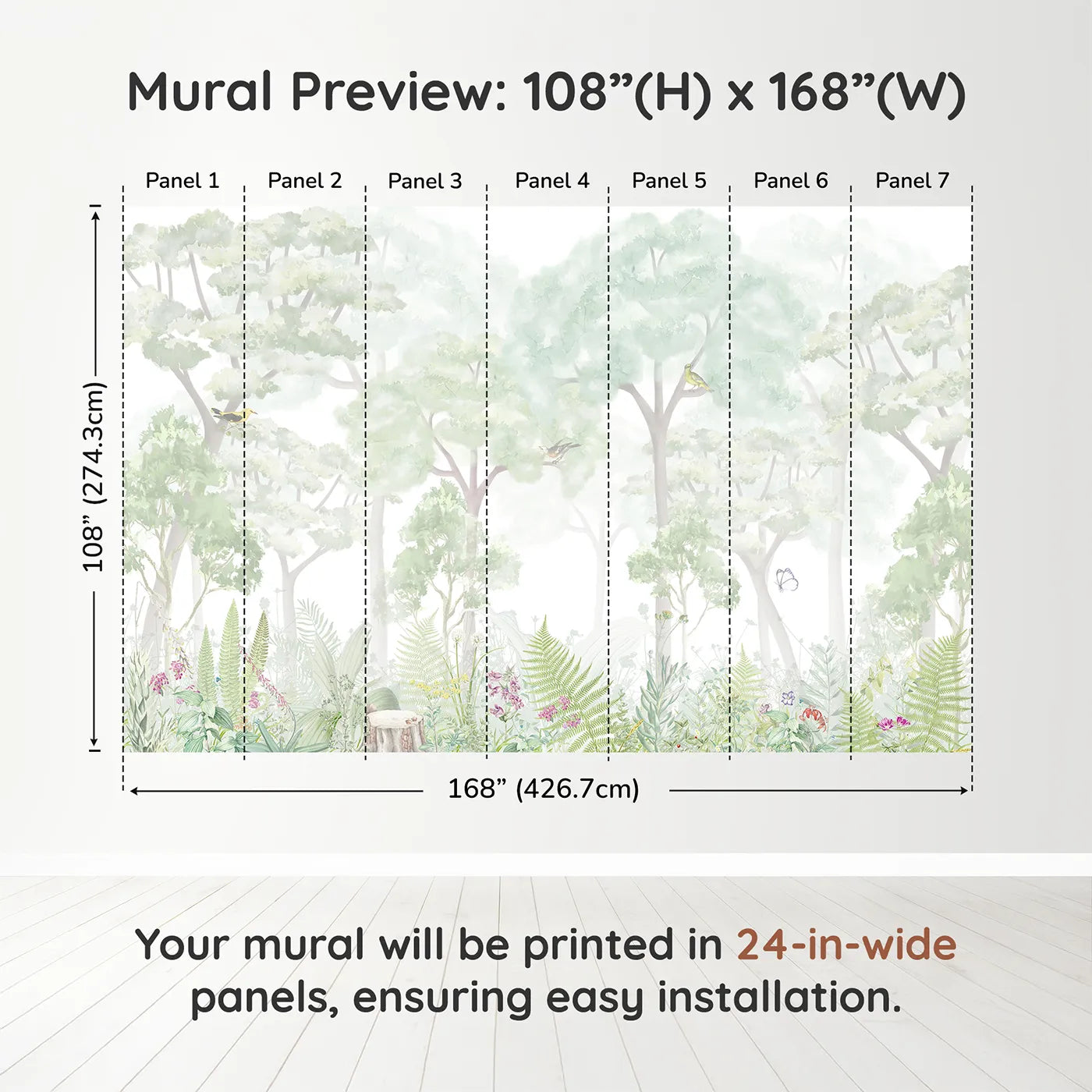 Mural Preview: 108”(H) x 168”(W)

Panel 1 Panel 2 Panel 3 Panel 4 Panel 5 Panel 6 Panel 7

108” (274.3cm)

168” (426.7cm)

Your mural will be printed in 24-in-wide panels, ensuring easy installation.